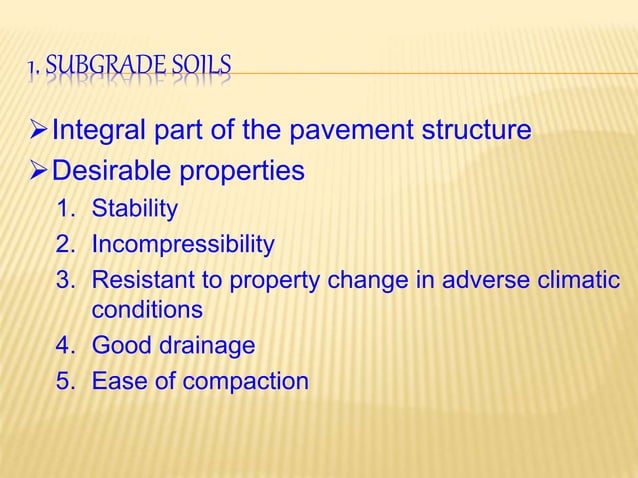 1. SUBGRADE SOILS

➢ Integral part of the pavement structure
➢ Desirable properties
1. Stability
2. Incompressibility
3. Resistant to property change in adverse climatic conditions
4. Good drainage
5. Ease of compaction